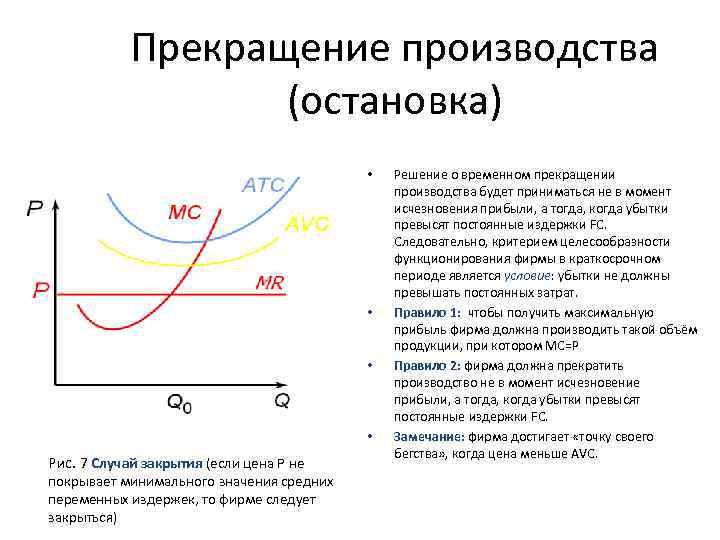 Прекращение производства (остановка)

P
ATC
MC
AVC
P
MR
$Q_0$
Q

Рис. 7 Случай закрытия (если цена P не покрывает минимального значения средних переменных издержек, то фирме следует закрыться)

• Решение о временном прекращении производства будет приниматься не в момент исчезновения прибыли, а тогда, когда убытки превысят постоянные издержки FC. Следовательно, критерием целесообразности функционирования фирмы в краткосрочном периоде является условие: убытки не должны превышать постоянных затрат.

• Правило 1: чтобы получить максимальную прибыль фирма должна производить такой объём продукции, при котором MC=P

• Правило 2: фирма должна прекратить производство не в момент исчезновение прибыли, а тогда, когда убытки превысят постоянные издержки FC.

• Замечание: фирма достигает «точку своего бегства», когда цена меньше AVC.